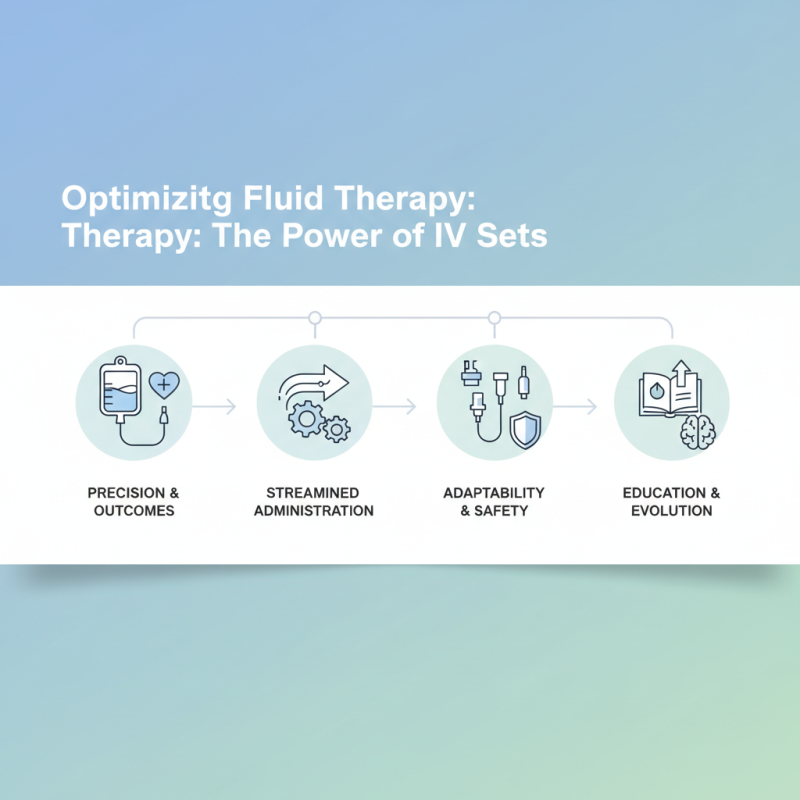 Optimizitg Fluid Therapy: Therapy: The Power of IV Sets

PRECISION & OUTCOMES

STREAMINED ADMINISTRATION

ADAPTABILITY & SAFETY

EDUCATION & EVOLUTION